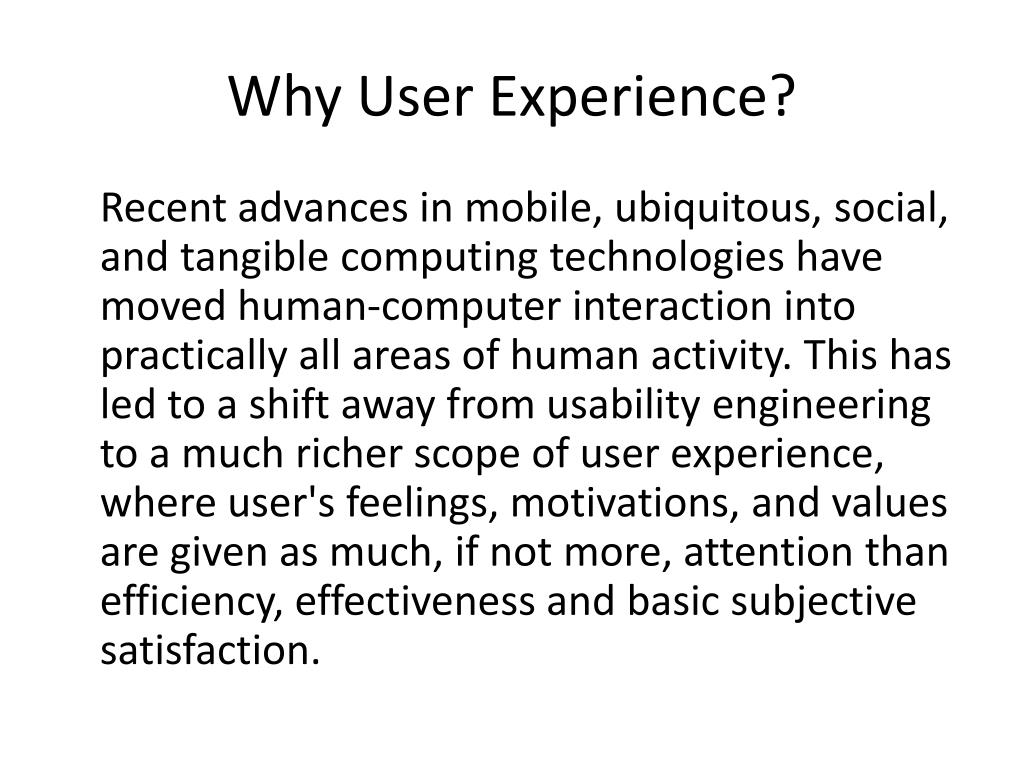 Why User Experience?

Recent advances in mobile, ubiquitous, social, and tangible computing technologies have moved human-computer interaction into practically all areas of human activity. This has led to a shift away from usability engineering to a much richer scope of user experience, where user's feelings, motivations, and values are given as much, if not more, attention than efficiency, effectiveness and basic subjective satisfaction.